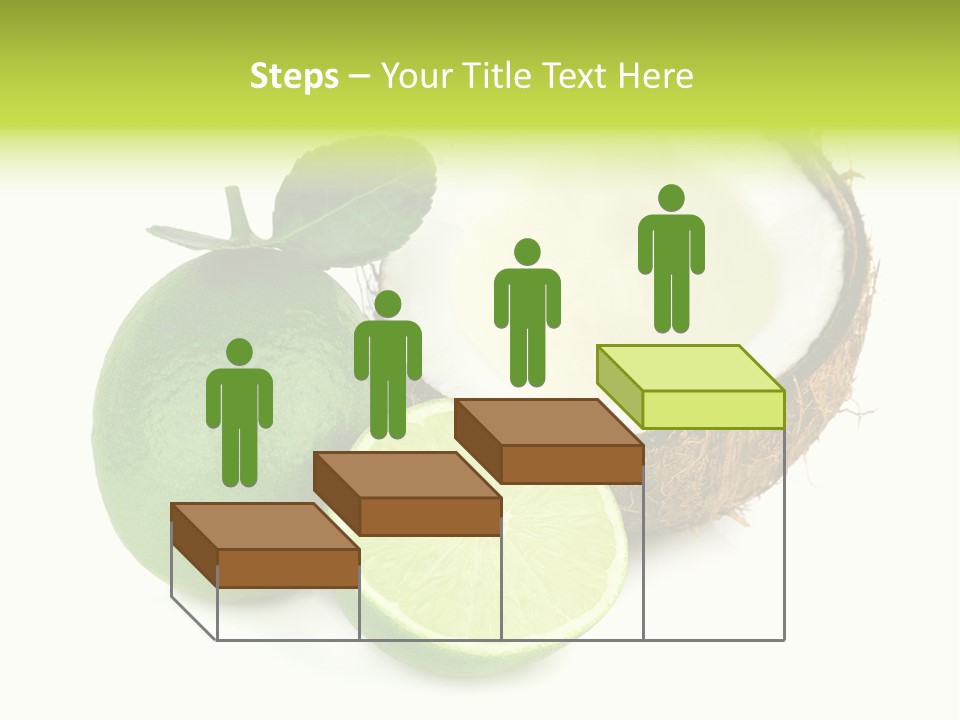 Steps – Your Title Text Here